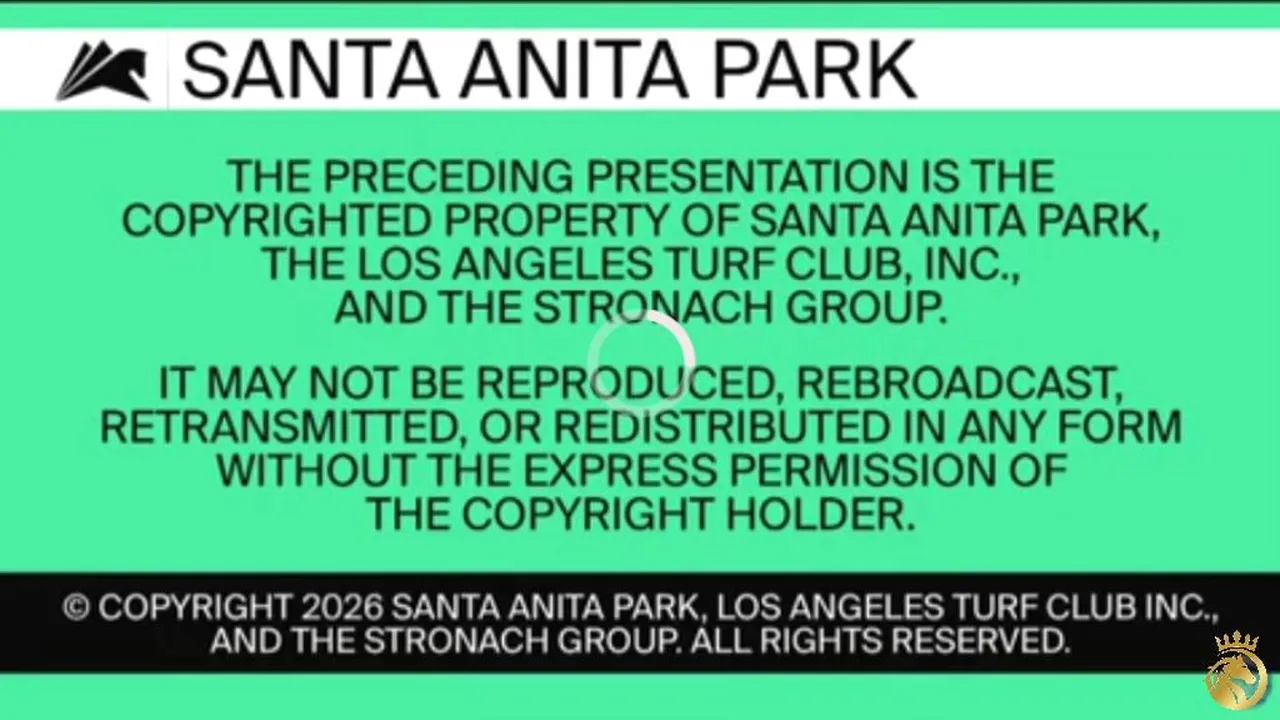 SANTA ANITA PARK

THE PRECEDING PRESENTATION IS THE COPYRIGHTED PROPERTY OF SANTA ANITA PARK, THE LOS ANGELES TURF CLUB, INC., AND THE STRONACH GROUP.

IT MAY NOT BE REPRODUCED, REBROADCAST, RETRANSMITTED, OR REDISTRIBUTED IN ANY FORM WITHOUT THE EXPRESS PERMISSION OF THE COPYRIGHT HOLDER.

© COPYRIGHT 2026 SANTA ANITA PARK, LOS ANGELES TURF CLUB INC., AND THE STRONACH GROUP. ALL RIGHTS RESERVED.